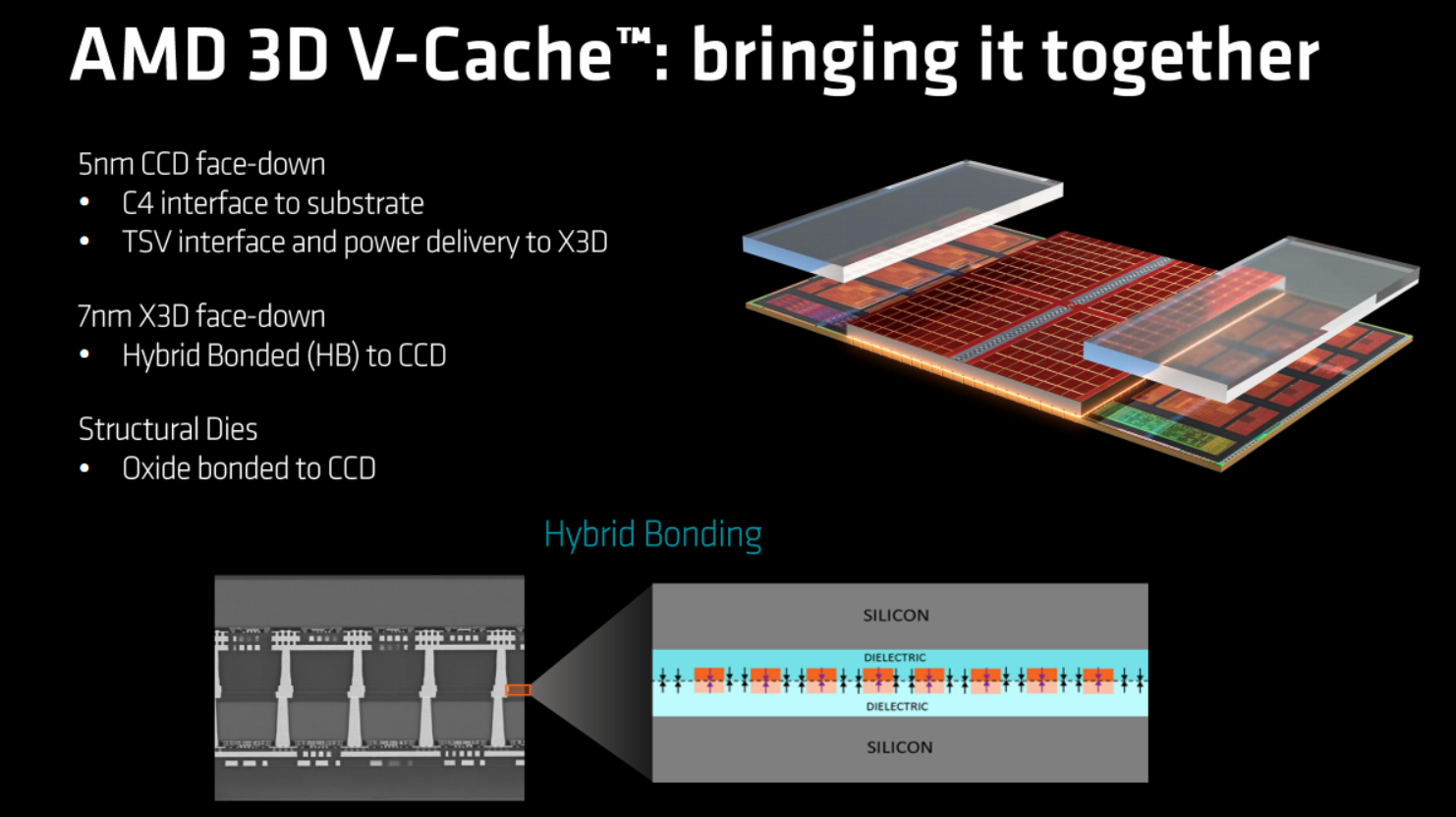 AMD 3D V-Cache™: bringing it together

5nm CCD face-down
• C4 interface to substrate
• TSV interface and power delivery to X3D

7nm X3D face-down
• Hybrid Bonded (HB) to CCD

Structural Dies
• Oxide bonded to CCD

Hybrid Bonding

SILICON
DIELECTRIC
DIELECTRIC
SILICON